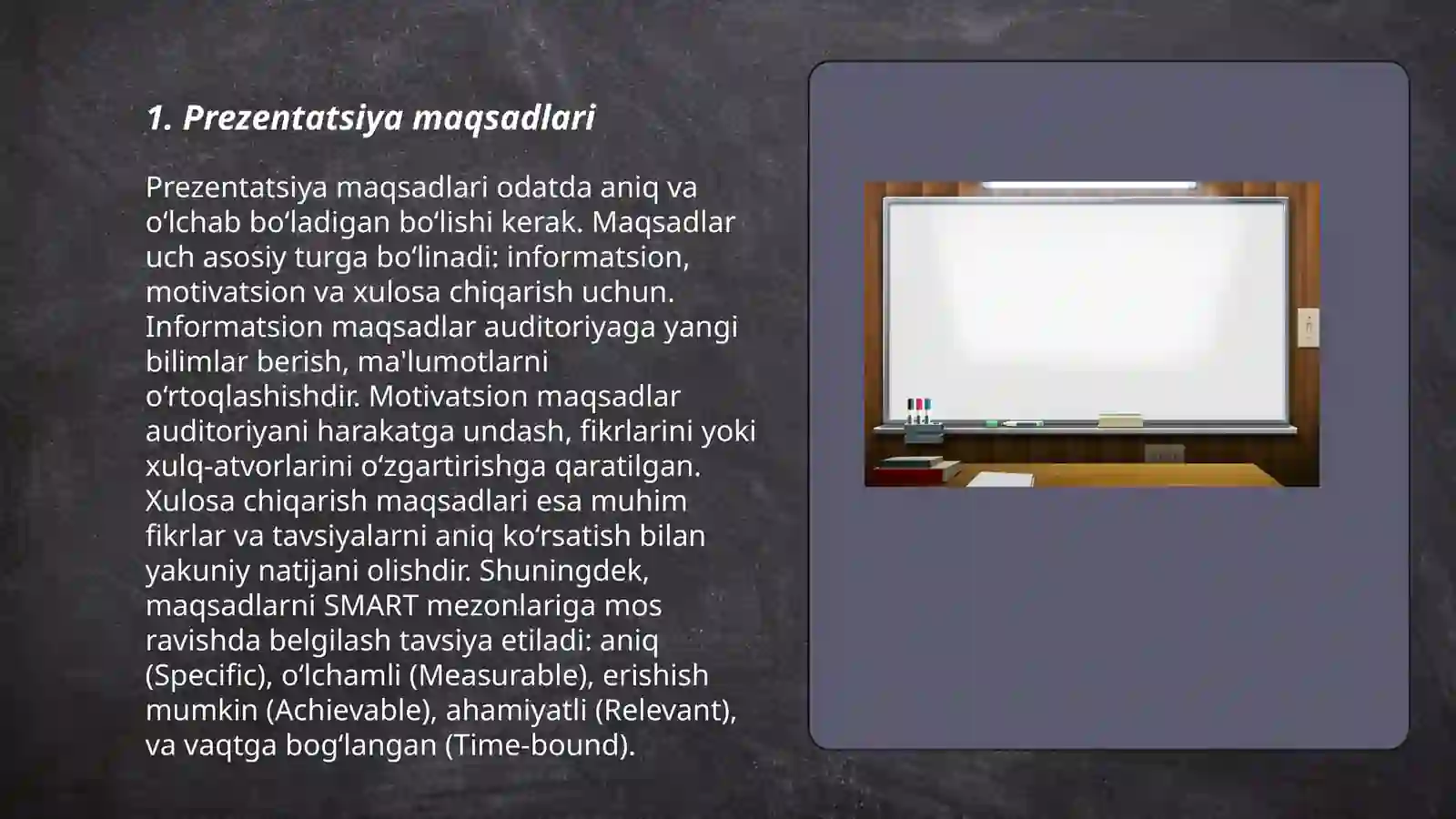 1. Prezentatsiya maqsadlari

Prezentatsiya maqsadlari odatda aniq va oʻlchab boʻladigan boʻlishi kerak. Maqsadlar uch asosiy turga boʻlinadi: informatsion, motivatsion va xulosa chiqarish uchun. Informatsion maqsadlar auditoriyaga yangi bilimlar berish, ma'lumotlarni oʻrtoqlashishdir. Motivatsion maqsadlar auditoriyani harakatga undash, fikrlarini yoki xulq-atvorlarini oʻzgartirishga qaratilgan. Xulosa chiqarish maqsadlari esa muhim fikrlar va tavsiyalarni aniq koʻrsatish bilan yakuniy natijani olishdir. Shuningdek, maqsadlarni SMART mezonlariga mos ravishda belgilash tavsiya etiladi: aniq (Specific), oʻlchamli (Measurable), erishish mumkin (Achievable), ahamiyatli (Relevant), va vaqtga bogʻlangan (Time-bound).